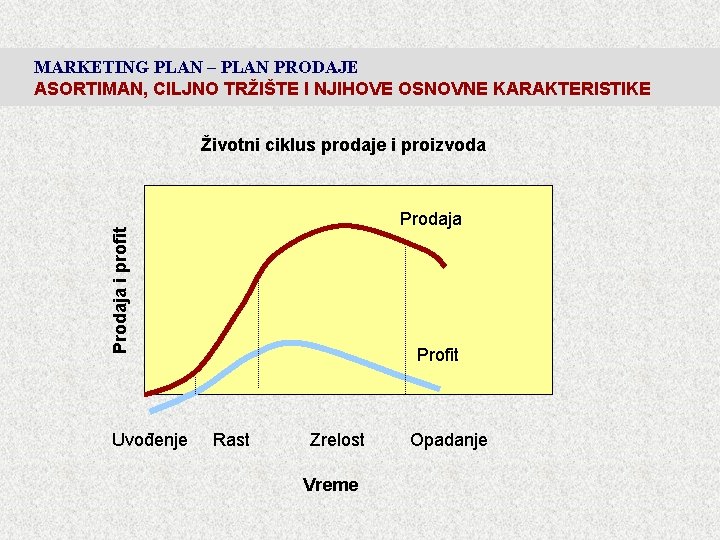 MARKETING PLAN – PLAN PRODAJE
ASORTIMAN, CILJNO TRŽIŠTE I NJIHOVE OSNOVNE KARAKTERISTIKE

Životni ciklus prodaje i proizvoda

Prodaja i profit

Prodaja

Profit

Uvođenje Rast Zrelost Opadanje

Vreme